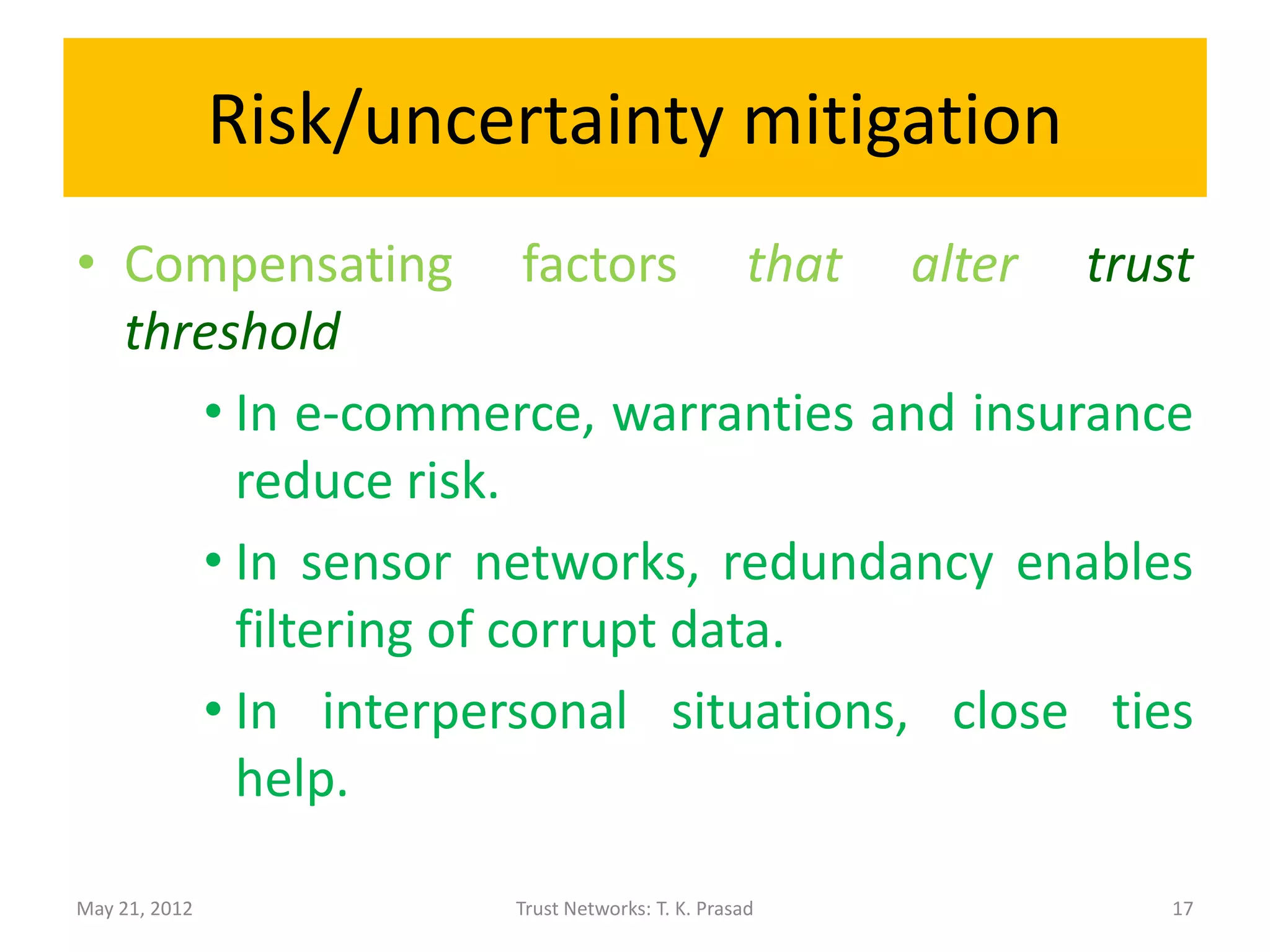 Risk/uncertainty mitigation

• Compensating factors that alter trust threshold

• In e-commerce, warranties and insurance reduce risk.

• In sensor networks, redundancy enables filtering of corrupt data.

• In interpersonal situations, close ties help.

May 21, 2012

Trust Networks: T. K. Prasad

17